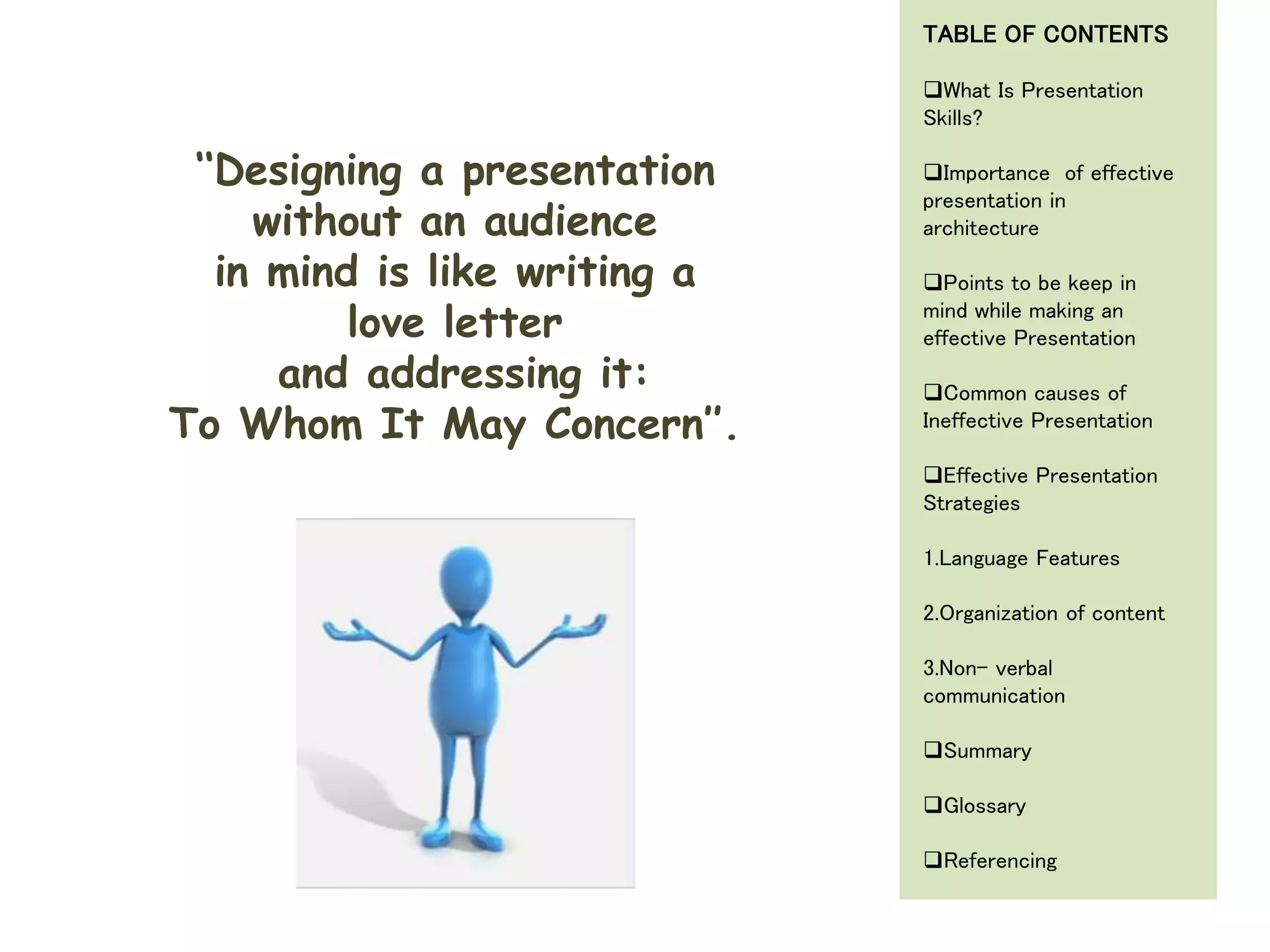 "Designing a presentation without an audience in mind is like writing a love letter and addressing it: To Whom It May Concern".

TABLE OF CONTENTS

❑What Is Presentation Skills?

❑Importance of effective presentation in architecture

❑Points to be keep in mind while making an effective Presentation

❑Common causes of Ineffective Presentation

❑Effective Presentation Strategies

1.Language Features

2.Organization of content

3.Non- verbal communication

❑Summary

❑Glossary

❑Referencing